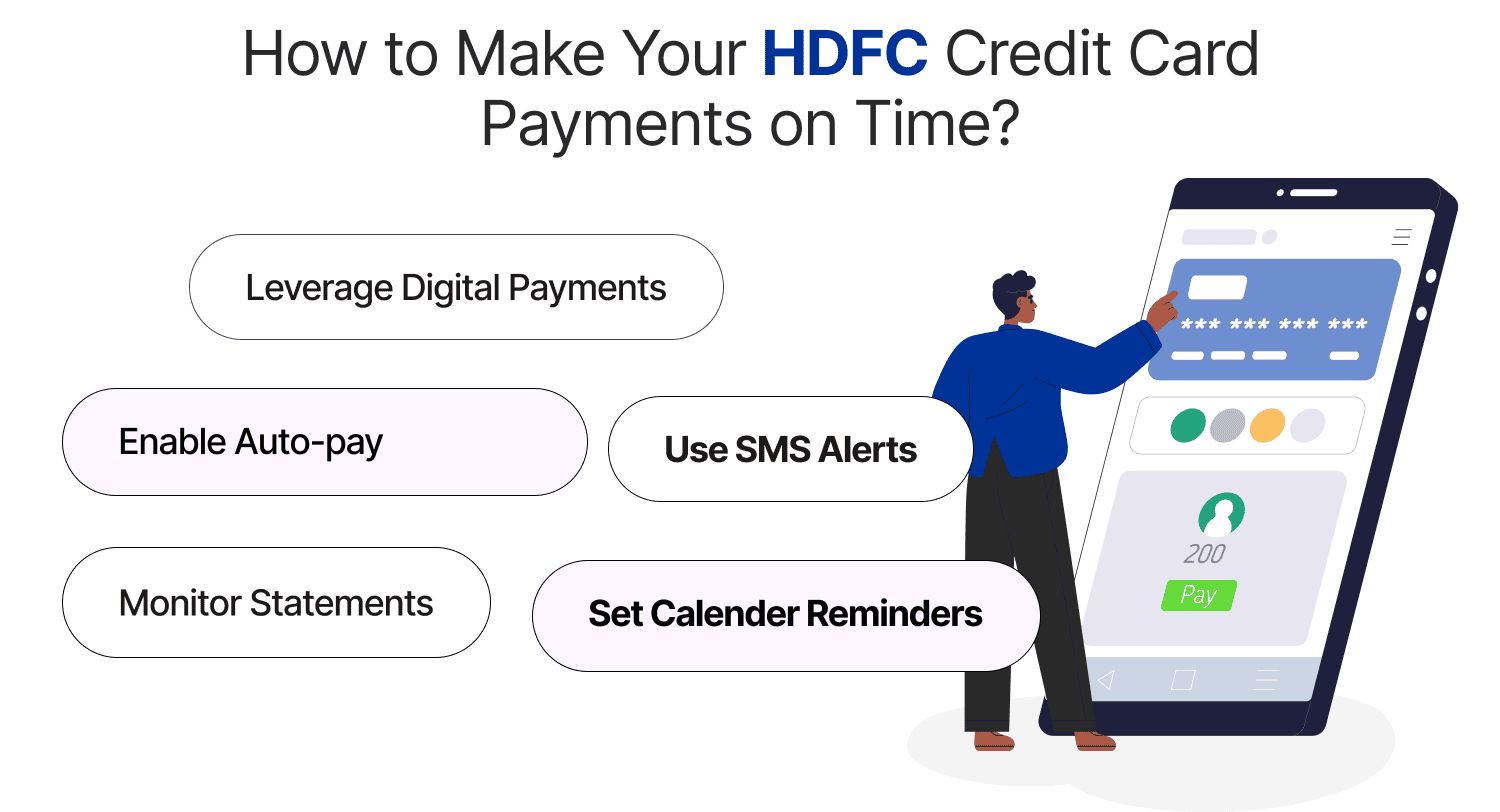 How to Make Your HDFC Credit Card Payments on Time?

Leverage Digital Payments

Enable Auto-pay

Use SMS Alerts

Monitor Statements

Set Calender Reminders

*** *** *** ***

200

Pay